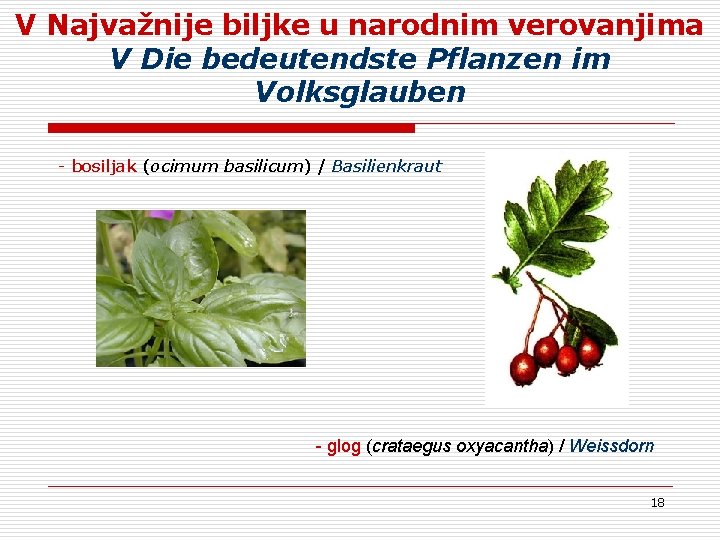 V Najvažnije biljke u narodnim verovanjima
V Die bedeutendste Pflanzen im Volksglauben

- bosiljak (ocimum basilicum) / Basilienkraut

- glog (crataegus oxyacantha) / Weissdorn

18